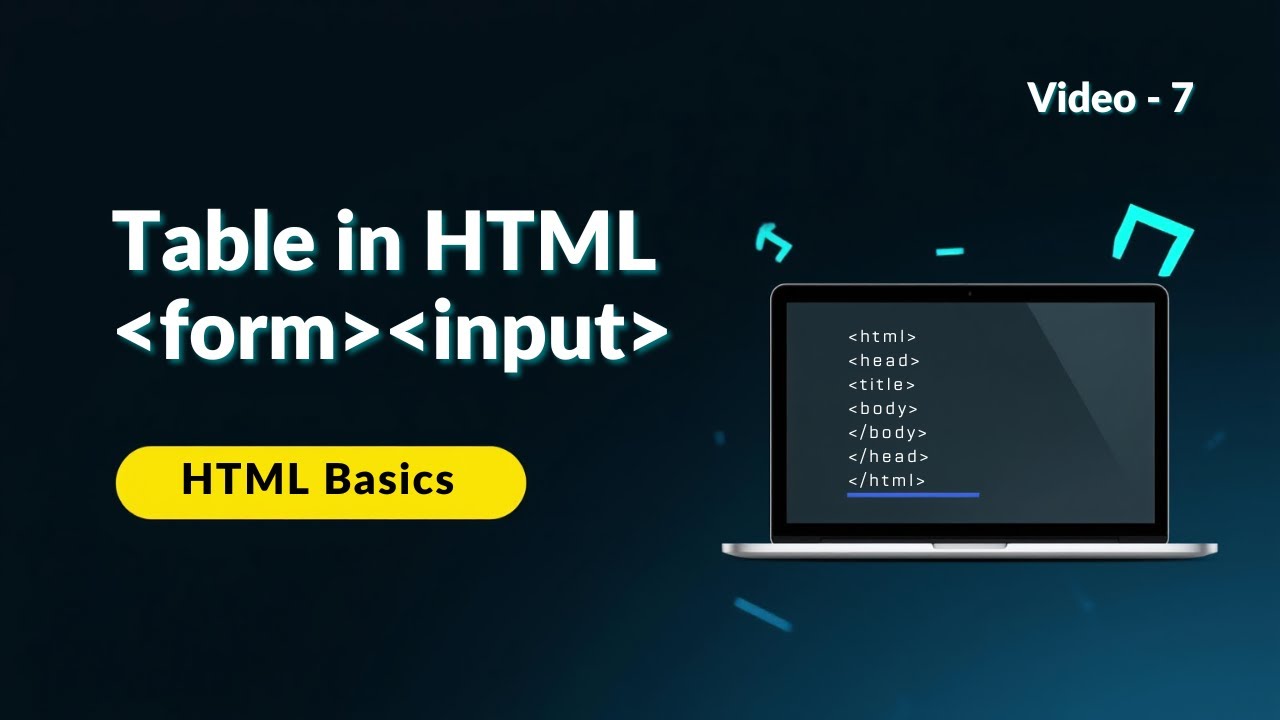 Video - 7

Table in HTML
<form><input>

HTML Basics

<html>
<head>
<title>
<body>
</body>
</head>
</html>